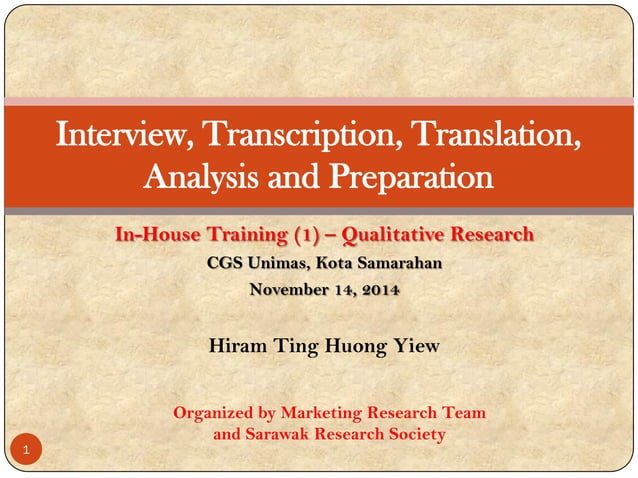 Interview, Transcription, Translation, Analysis and Preparation

In-House Training (1) – Qualitative Research

CGS Unimas, Kota Samarahan

November 14, 2014

Hiram Ting Huong Yiew

Organized by Marketing Research Team and Sarawak Research Society

1